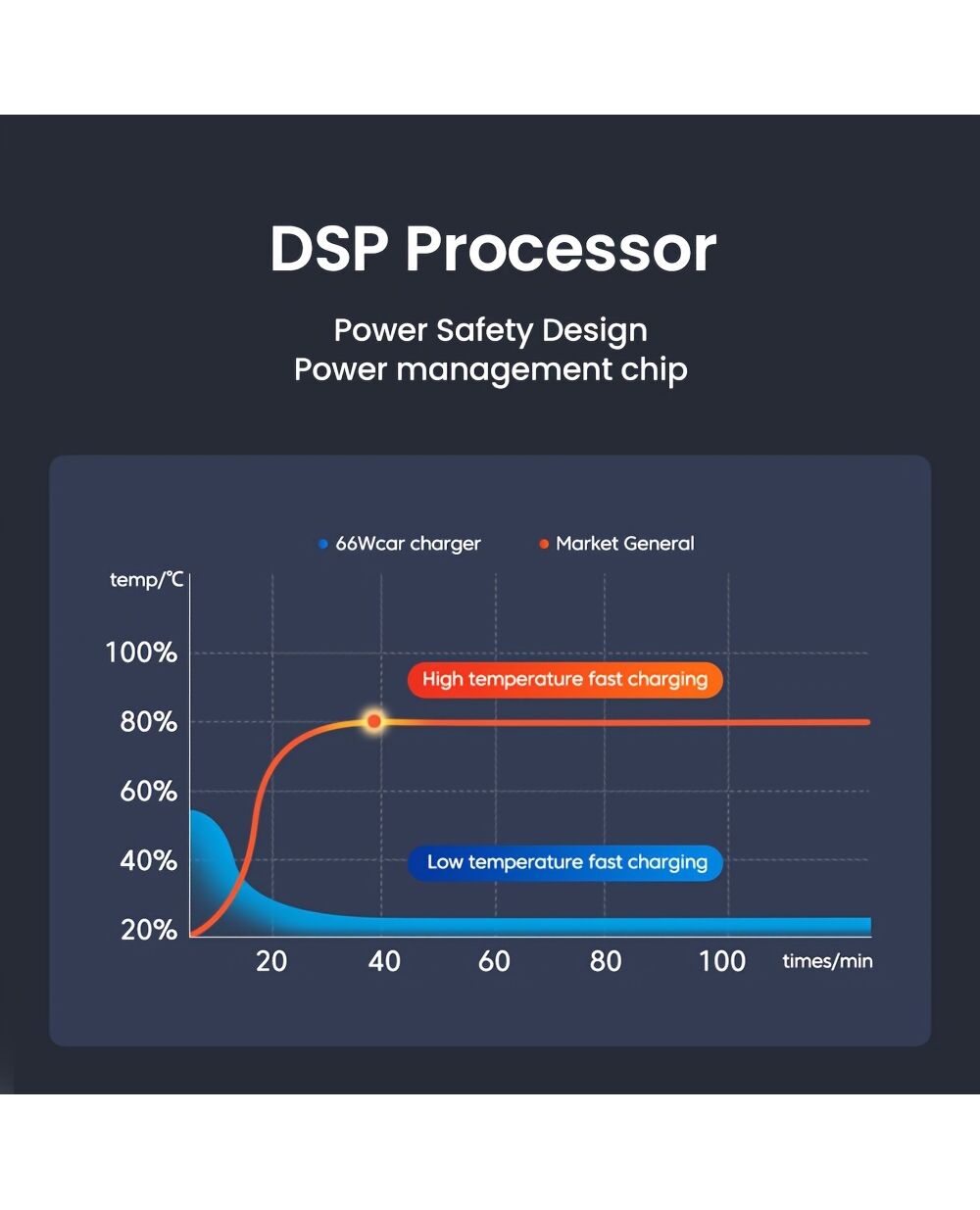 DSP Processor

Power Safety Design
Power management chip

66Wcar charger
Market General

temp/℃

100%
80%
60%
40%
20%

High temperature fast charging

Low temperature fast charging

20
40
60
80
100
times/min